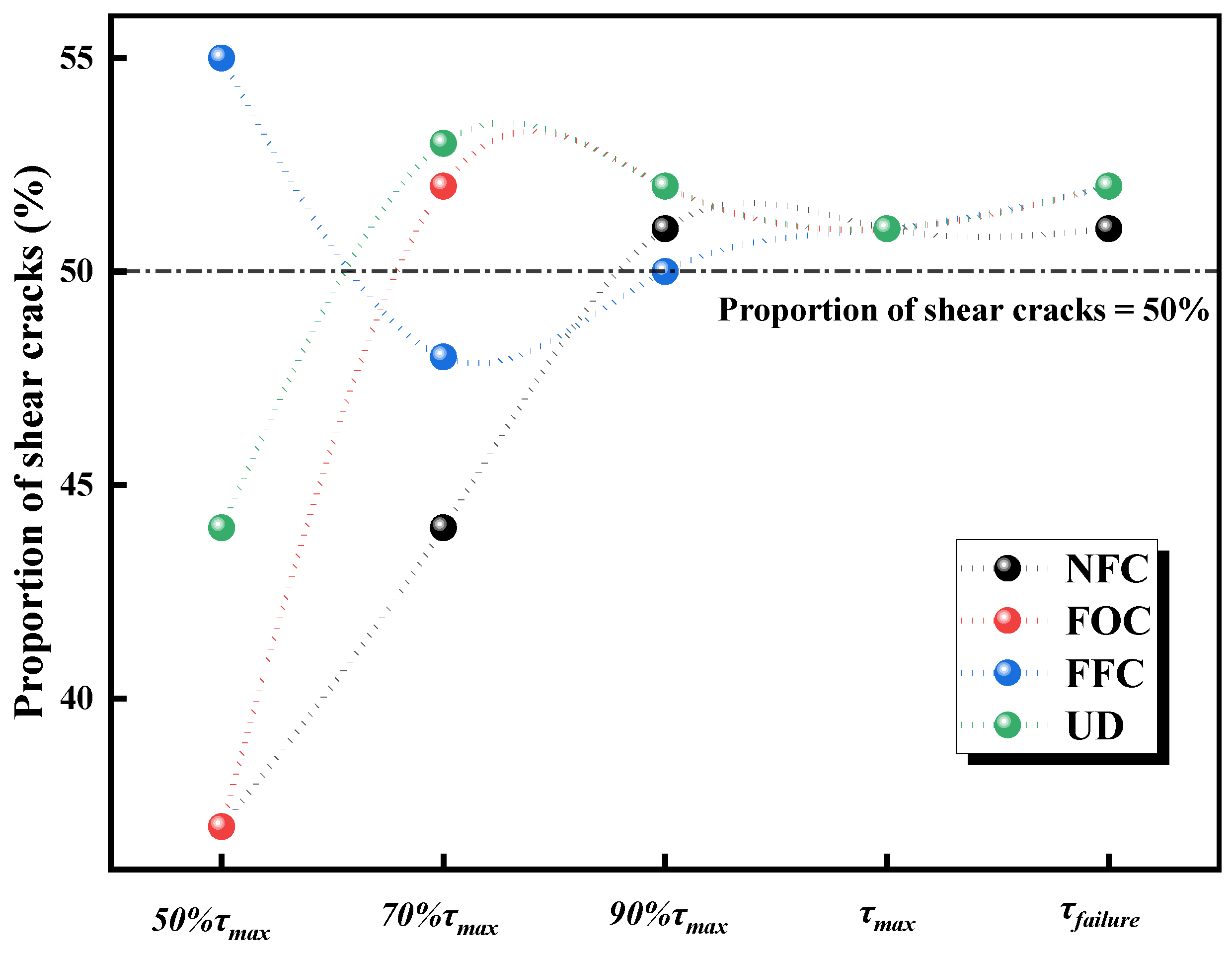 Proportion of shear cracks (%)

55

50

45

40

Proportion of shear cracks = 50%

NFC
FOC
FFC
UD

$50\%\tau_{max}$ $70\%\tau_{max}$ $90\%\tau_{max}$ $\tau_{max}$ $\tau_{failure}$